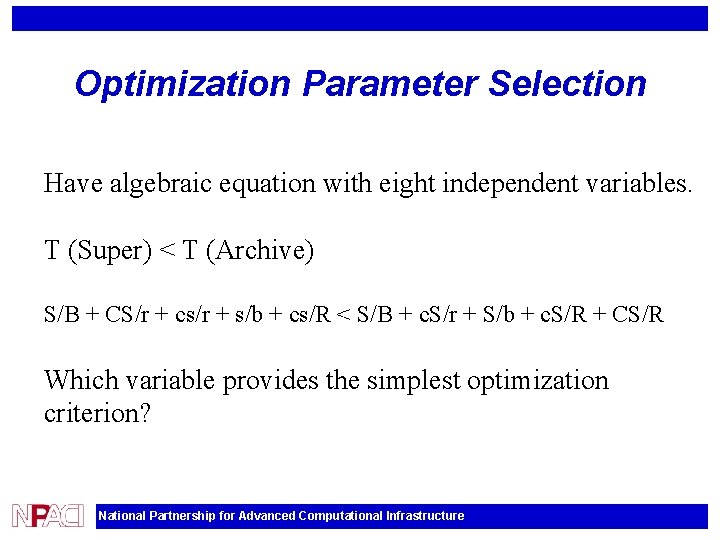 Optimization Parameter Selection

Have algebraic equation with eight independent variables.

T (Super) < T (Archive)

S/B + CS/r + cs/r + s/b + cs/R < S/B + cS/r + S/b + cS/R + CS/R

Which variable provides the simplest optimization criterion?

NPACI National Partnership for Advanced Computational Infrastructure